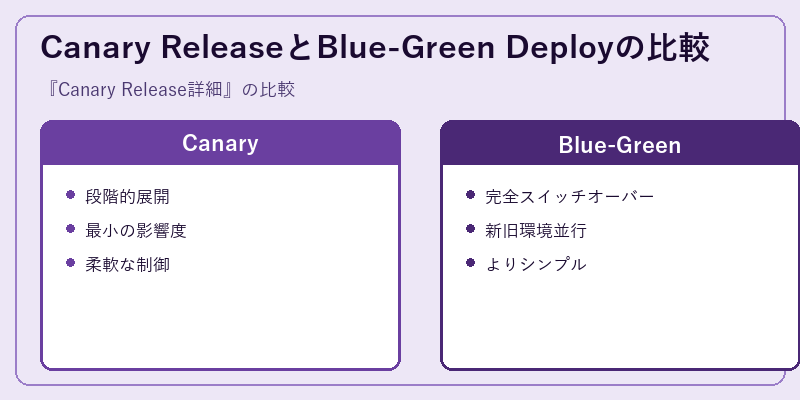 Canary ReleaseとBlue-Green Deployの比較

『Canary Release詳細』の比較

Canary

- 段階的展開
- 最小の影響度
- 柔軟な制御

Blue-Green

- 完全スイッチオーバー
- 新旧環境並行
- よりシンプル